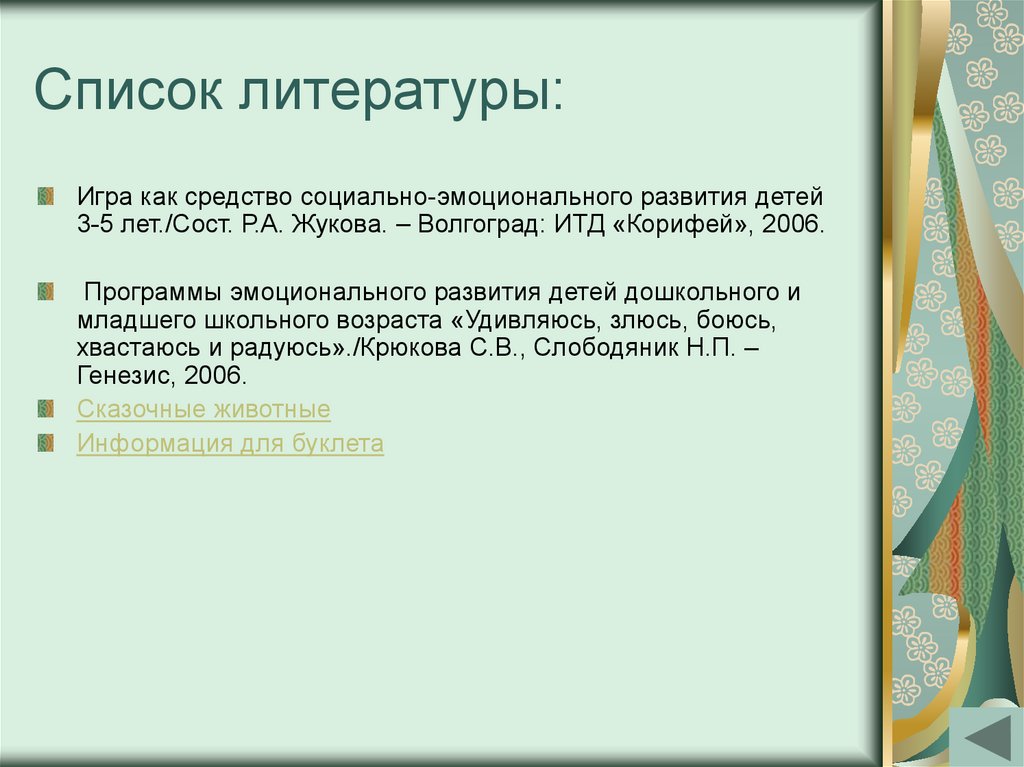 Список литературы:

Игра как средство социально-эмоционального развития детей 3-5 лет./Сост. Р.А. Жукова. – Волгоград: ИТД «Корифей», 2006.

Программы эмоционального развития детей дошкольного и младшего школьного возраста «Удивляюсь, злюсь, боюсь, хвастаюсь и радуюсь»./Крюкова С.В., Слободяник Н.П. – Генезис, 2006.

Сказочные животные

Информация для буклета